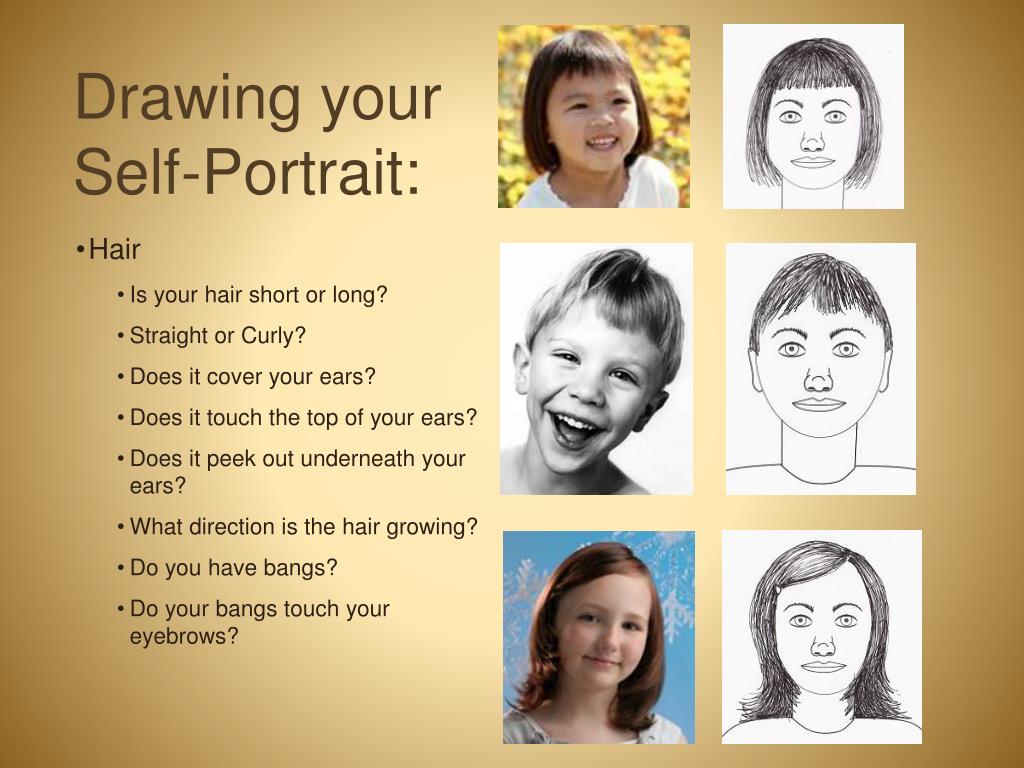 Drawing your Self-Portrait:

• Hair

• Is your hair short or long?

• Straight or Curly?

• Does it cover your ears?

• Does it touch the top of your ears?

• Does it peek out underneath your ears?

• What direction is the hair growing?

• Do you have bangs?

• Do your bangs touch your eyebrows?